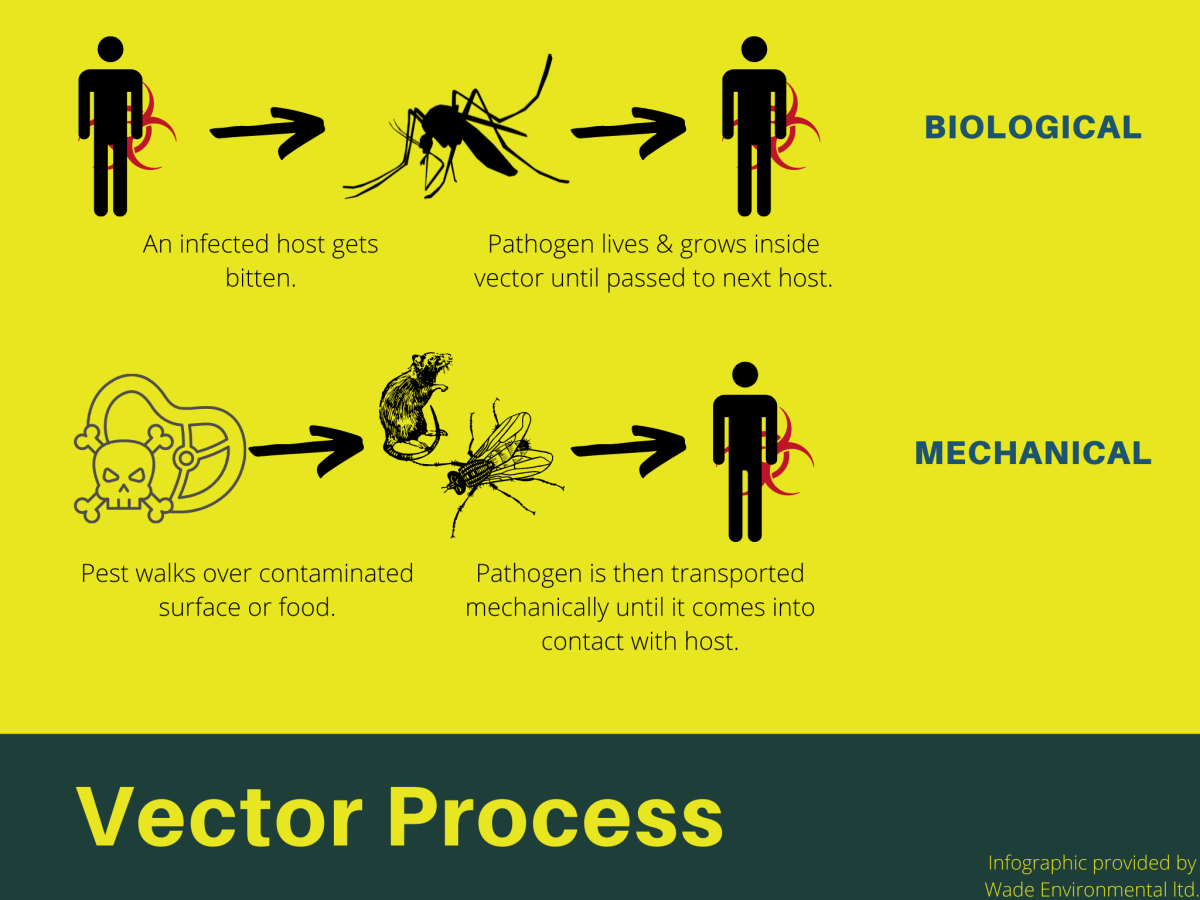 BIOLOGICAL

An infected host gets bitten.

Pathogen lives & grows inside vector until passed to next host.

MECHANICAL

Pest walks over contaminated surface or food.

Pathogen is then transported mechanically until it comes into contact with host.

Vector Process

Infographic provided by Wade Environmental ltd.